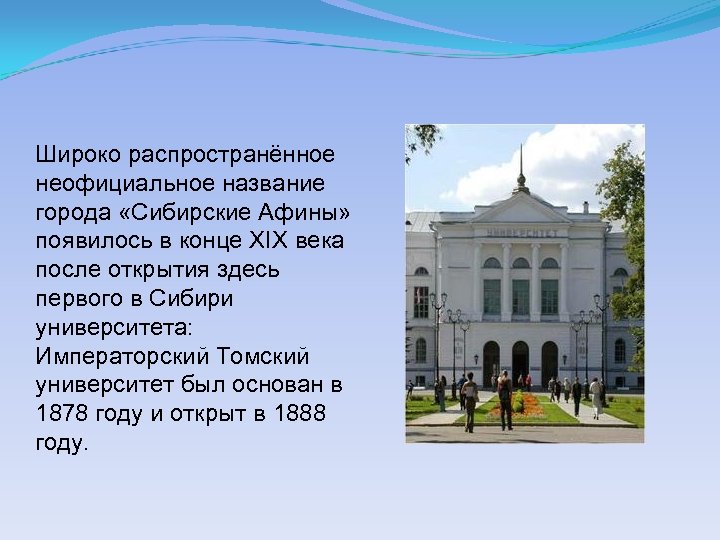 Широко распространённое неофициальное название города «Сибирские Афины» появилось в конце XIX века после открытия здесь первого в Сибири университета: Императорский Томский университет был основан в 1878 году и открыт в 1888 году.

УНИВЕРСИТЕТ